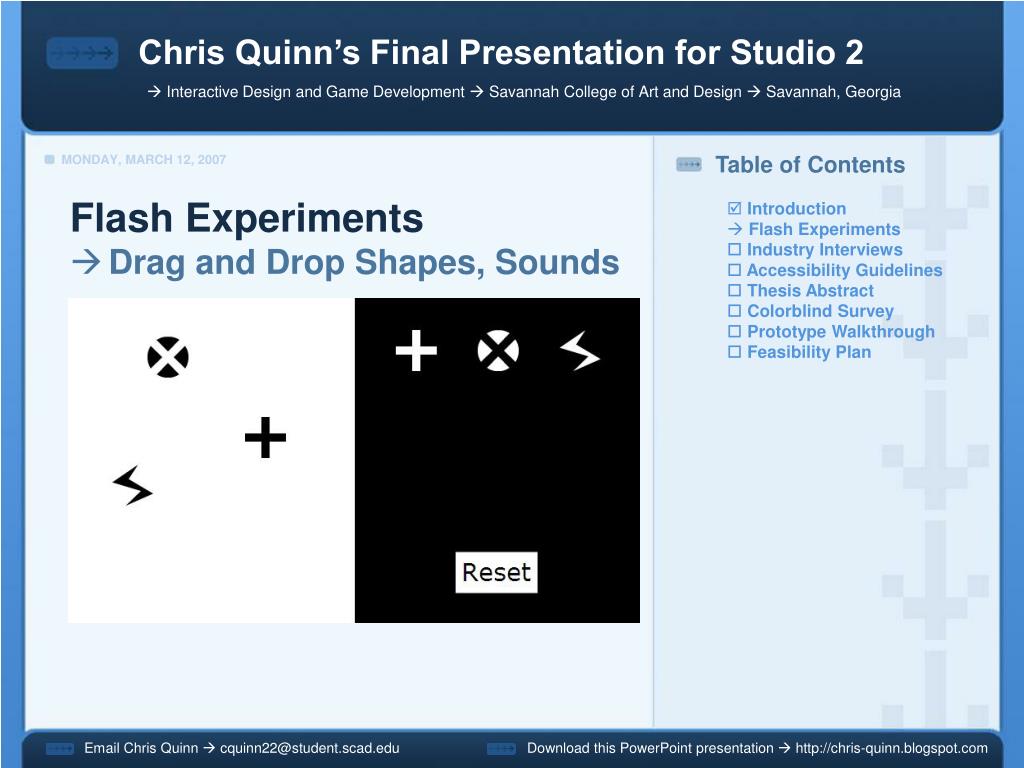 Chris Quinn's Final Presentation for Studio 2

→ Interactive Design and Game Development → Savannah College of Art and Design → Savannah, Georgia

MONDAY, MARCH 12, 2007

Flash Experiments
→ Drag and Drop Shapes, Sounds

Reset

Table of Contents

☑ Introduction
→ Flash Experiments
☐ Industry Interviews
☐ Accessibility Guidelines
☐ Thesis Abstract
☐ Colorblind Survey
☐ Prototype Walkthrough
☐ Feasibility Plan

Email Chris Quinn → cquinn22@student.scad.edu

Download this PowerPoint presentation → http://chris-quinn.blogspot.com